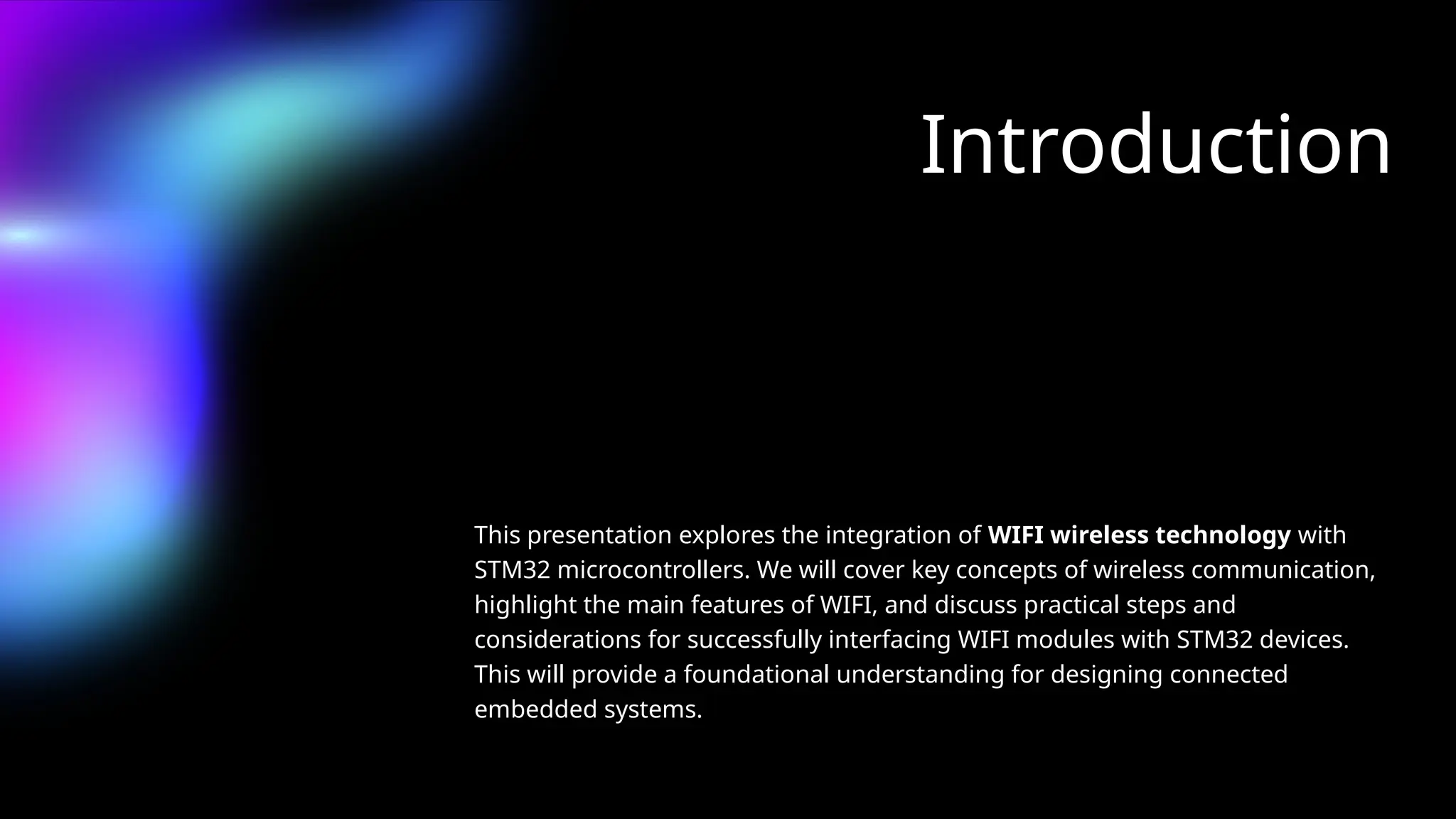 Introduction

This presentation explores the integration of WIFI wireless technology with STM32 microcontrollers. We will cover key concepts of wireless communication, highlight the main features of WIFI, and discuss practical steps and considerations for successfully interfacing WIFI modules with STM32 devices. This will provide a foundational understanding for designing connected embedded systems.